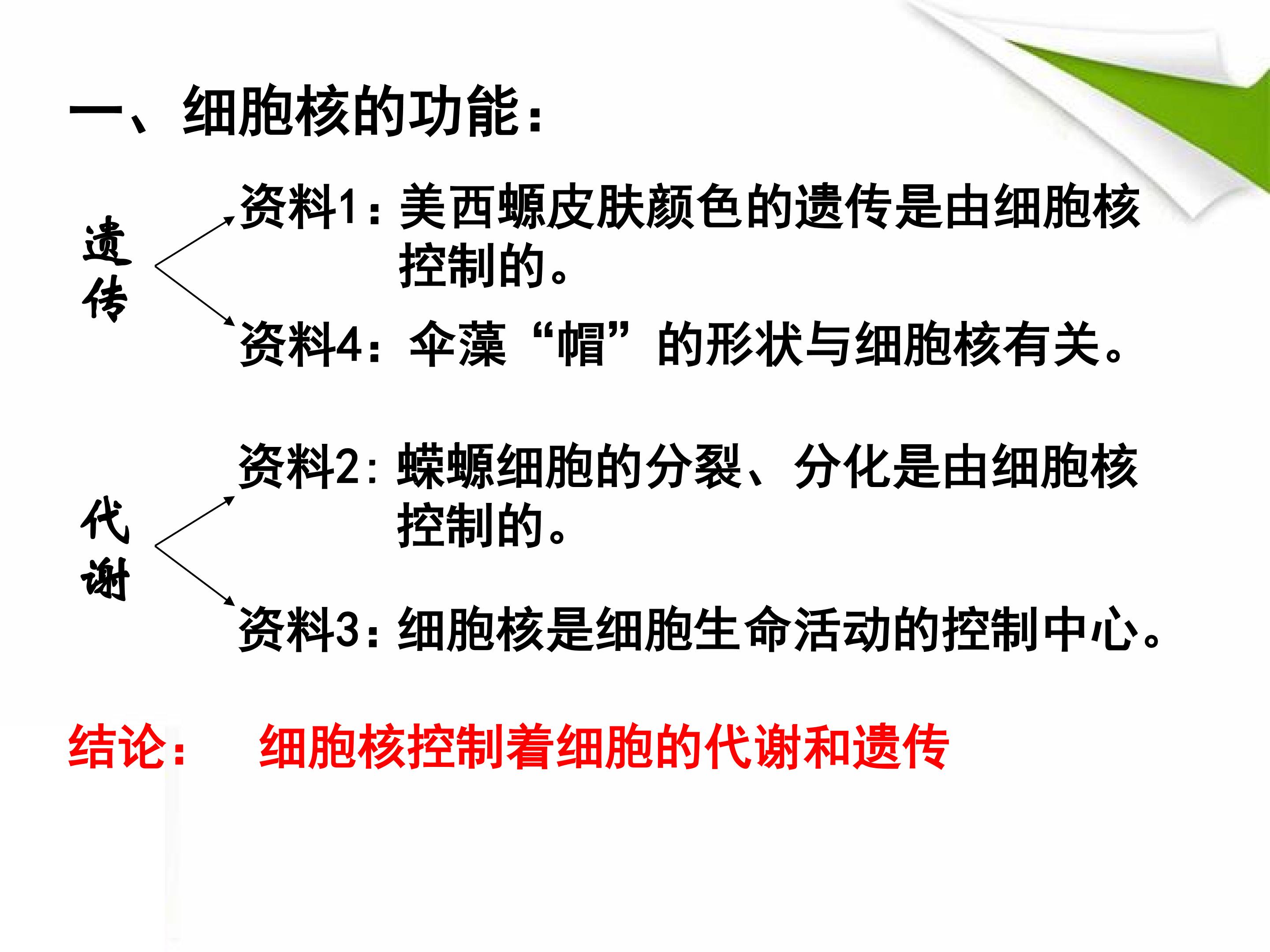 一、细胞核的功能：

遗传

资料1：美西螈皮肤颜色的遗传是由细胞核控制的。

资料4：伞藻“帽”的形状与细胞核有关。

代谢

资料2：蝾螈细胞的分裂、分化是由细胞核控制的。

资料3：细胞核是细胞生命活动的控制中心。

结论： 细胞核控制着细胞的代谢和遗传